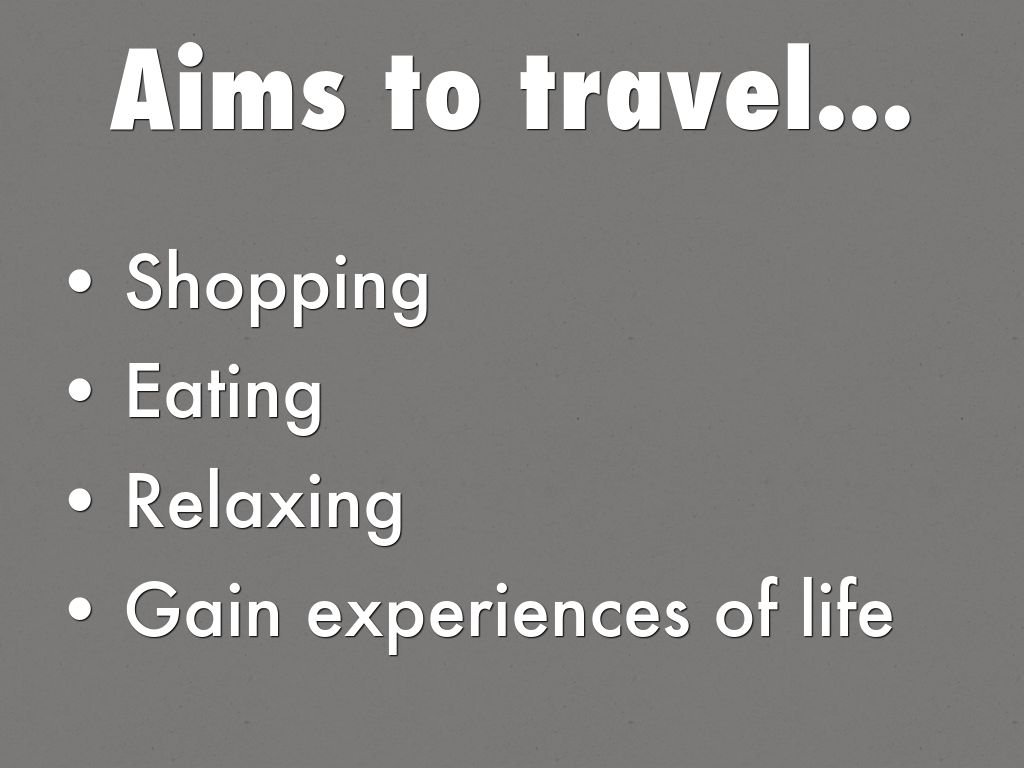 Aims to travel...

• Shopping
• Eating
• Relaxing
• Gain experiences of life